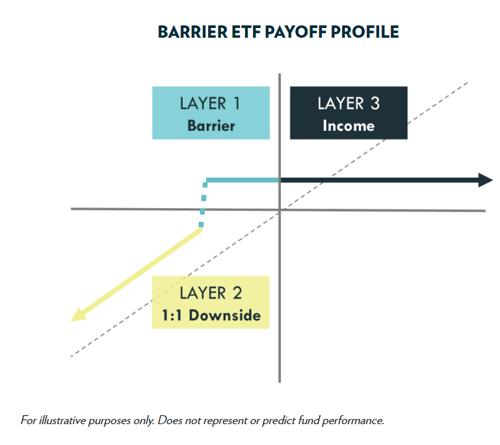 BARRIER ETF PAYOFF PROFILE

LAYER 1
Barrier

LAYER 3
Income

LAYER 2
1:1 Downside

For illustrative purposes only. Does not represent or predict fund performance.